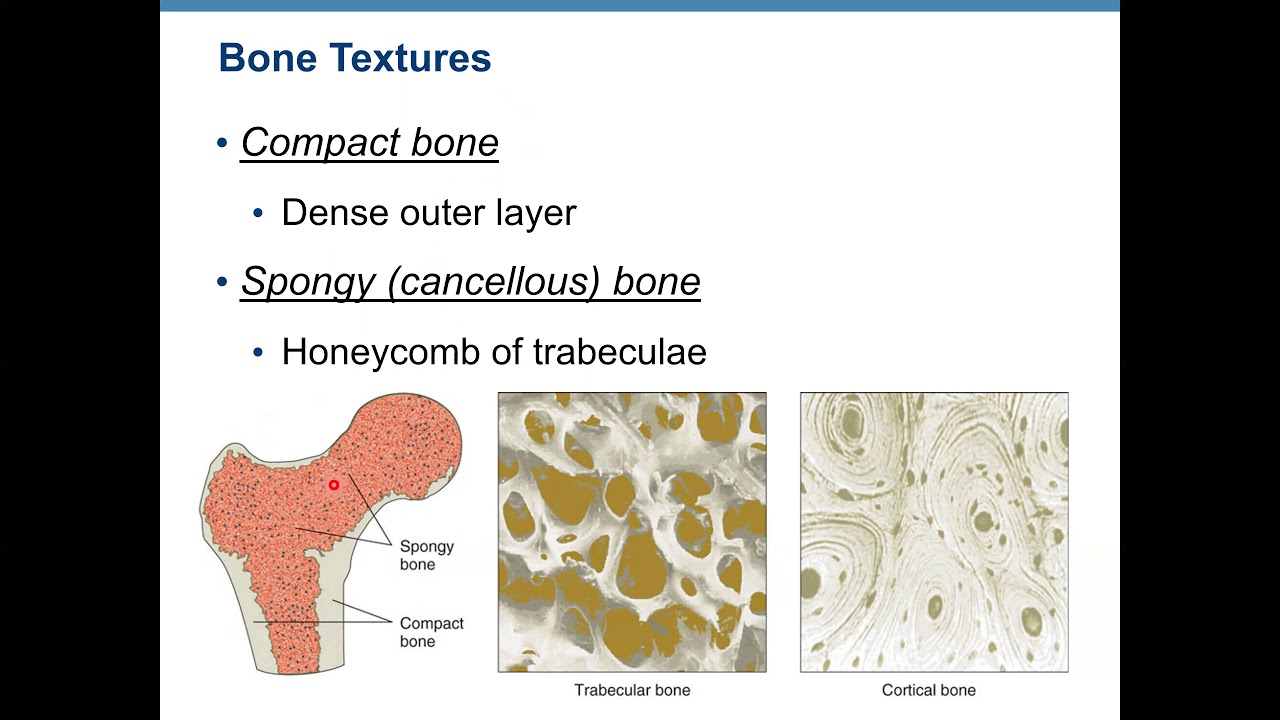 Bone Textures

• Compact bone

• Dense outer layer

• Spongy (cancellous) bone

• Honeycomb of trabeculae

Spongy bone

Compact bone

Trabecular bone

Cortical bone